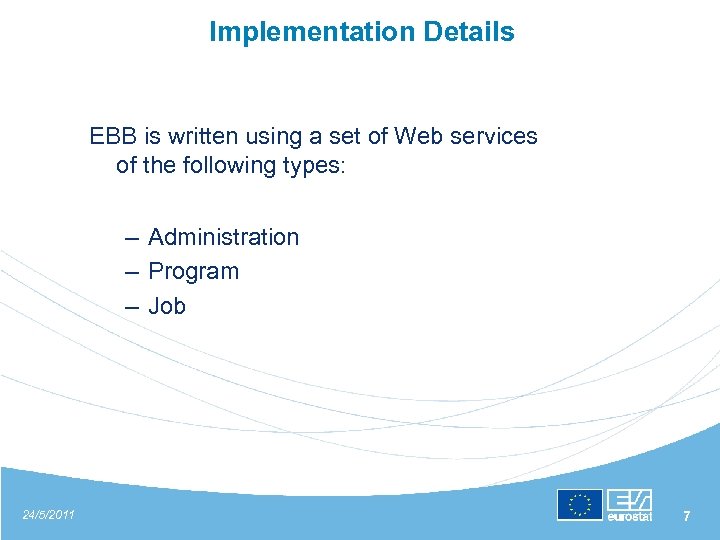 Implementation Details

EBB is written using a set of Web services of the following types:

– Administration
– Program
– Job

24/5/2011

eurostat

7